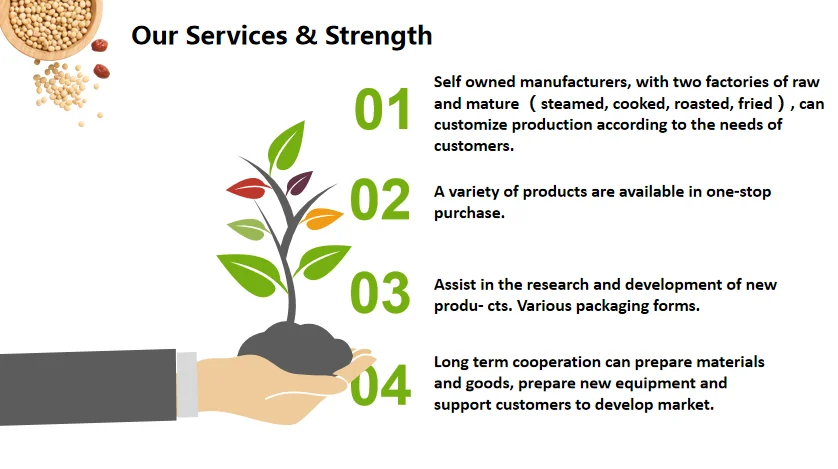 Our Services & Strength

01 Self owned manufacturers, with two factories of raw and mature （steamed, cooked, roasted, fried）, can customize production according to the needs of customers.

02 A variety of products are available in one-stop purchase.

03 Assist in the research and development of new produ- cts. Various packaging forms.

04 Long term cooperation can prepare materials and goods, prepare new equipment and support customers to develop market.